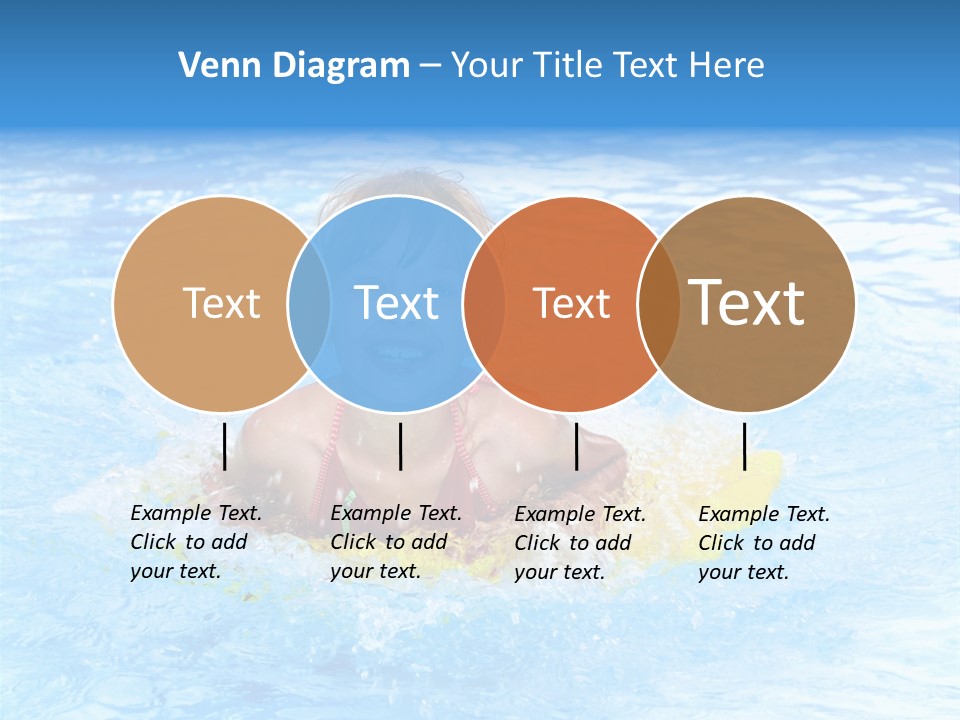 Venn Diagram – Your Title Text Here

Text

Text

Text

Text

Example Text. Click to add your text.

Example Text. Click to add your text.

Example Text. Click to add your text.

Example Text. Click to add your text.